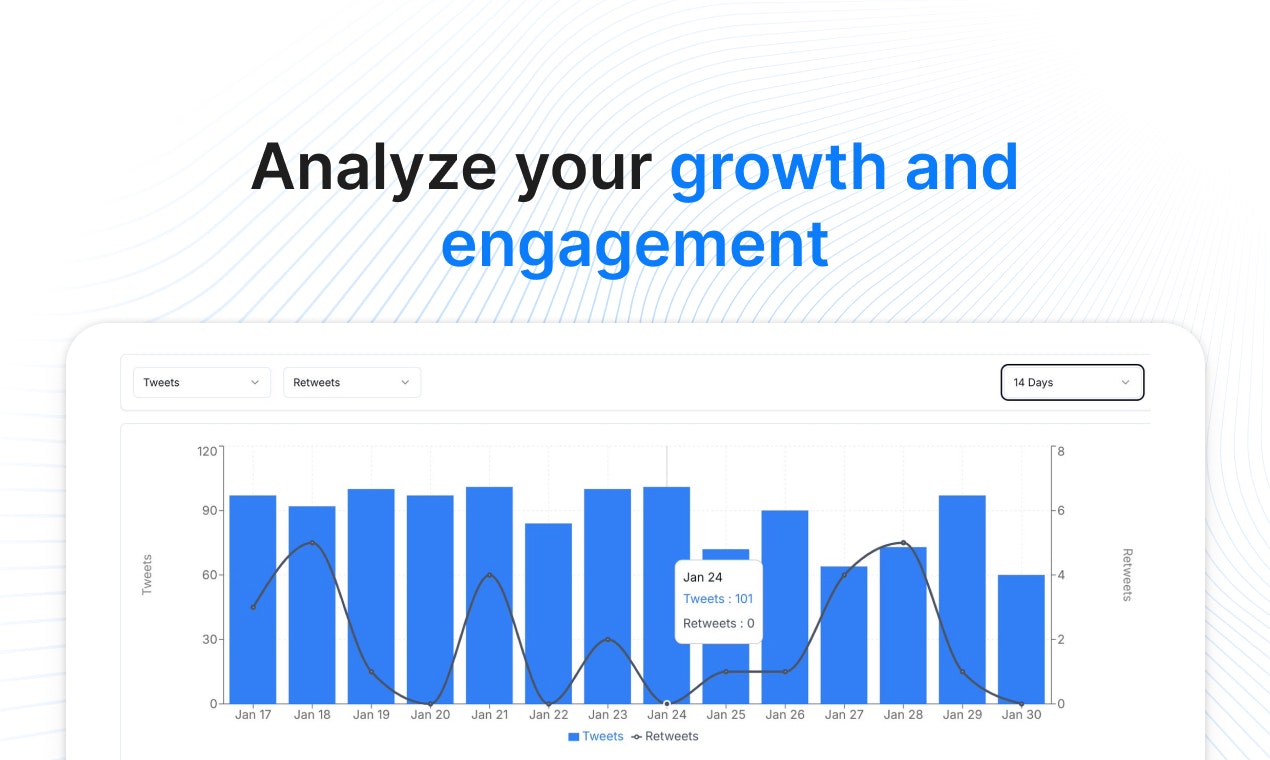 Analyze your growth and engagement

Tweets
Retweets
14 Days

120
90
60
30
0
Tweets

8
6
4
2
0
Retweets

Jan 24
Tweets : 101
Retweets : 0

Jan 17 Jan 18 Jan 19 Jan 20 Jan 21 Jan 22 Jan 23 Jan 24 Jan 25 Jan 26 Jan 27 Jan 28 Jan 29 Jan 30

Tweets Retweets